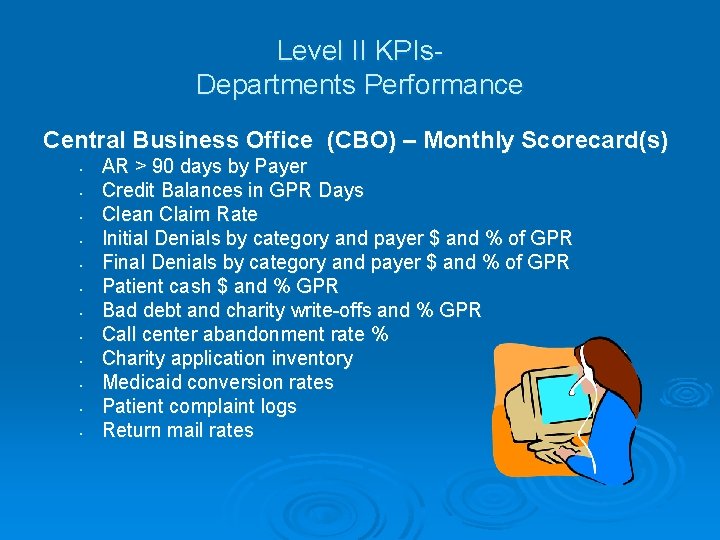 Level II KPIs-
Departments Performance

Central Business Office (CBO) – Monthly Scorecard(s)

- AR > 90 days by Payer
- Credit Balances in GPR Days
- Clean Claim Rate
- Initial Denials by category and payer \$ and % of GPR
- Final Denials by category and payer \$ and % of GPR
- Patient cash \$ and % GPR
- Bad debt and charity write-offs and % GPR
- Call center abandonment rate %
- Charity application inventory
- Medicaid conversion rates
- Patient complaint logs
- Return mail rates